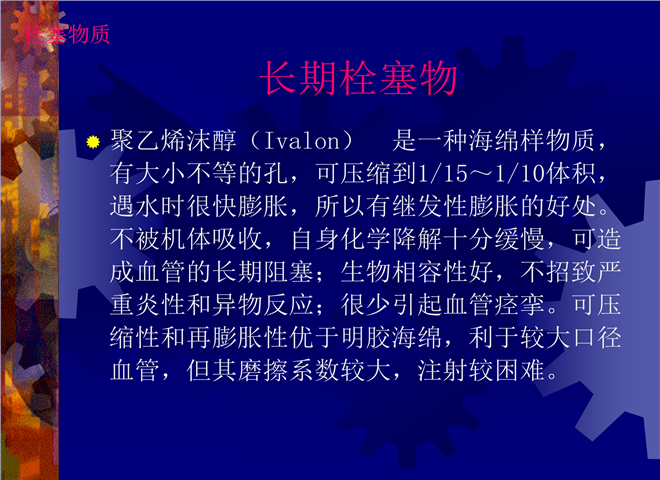 栓塞物质

长期栓塞物

聚乙烯沫醇（Ivalon） 是一种海绵样物质，有大小不等的孔，可压缩到1/15～1/10体积，遇水时很快膨胀，所以有继发性膨胀的好处。不被机体吸收，自身化学降解十分缓慢，可造成血管的长期阻塞；生物相容性好，不招致严重炎性和异物反应；很少引起血管痉挛。可压缩性和再膨胀性优于明胶海绵，利于较大口径血管，但其磨擦系数较大，注射较困难。